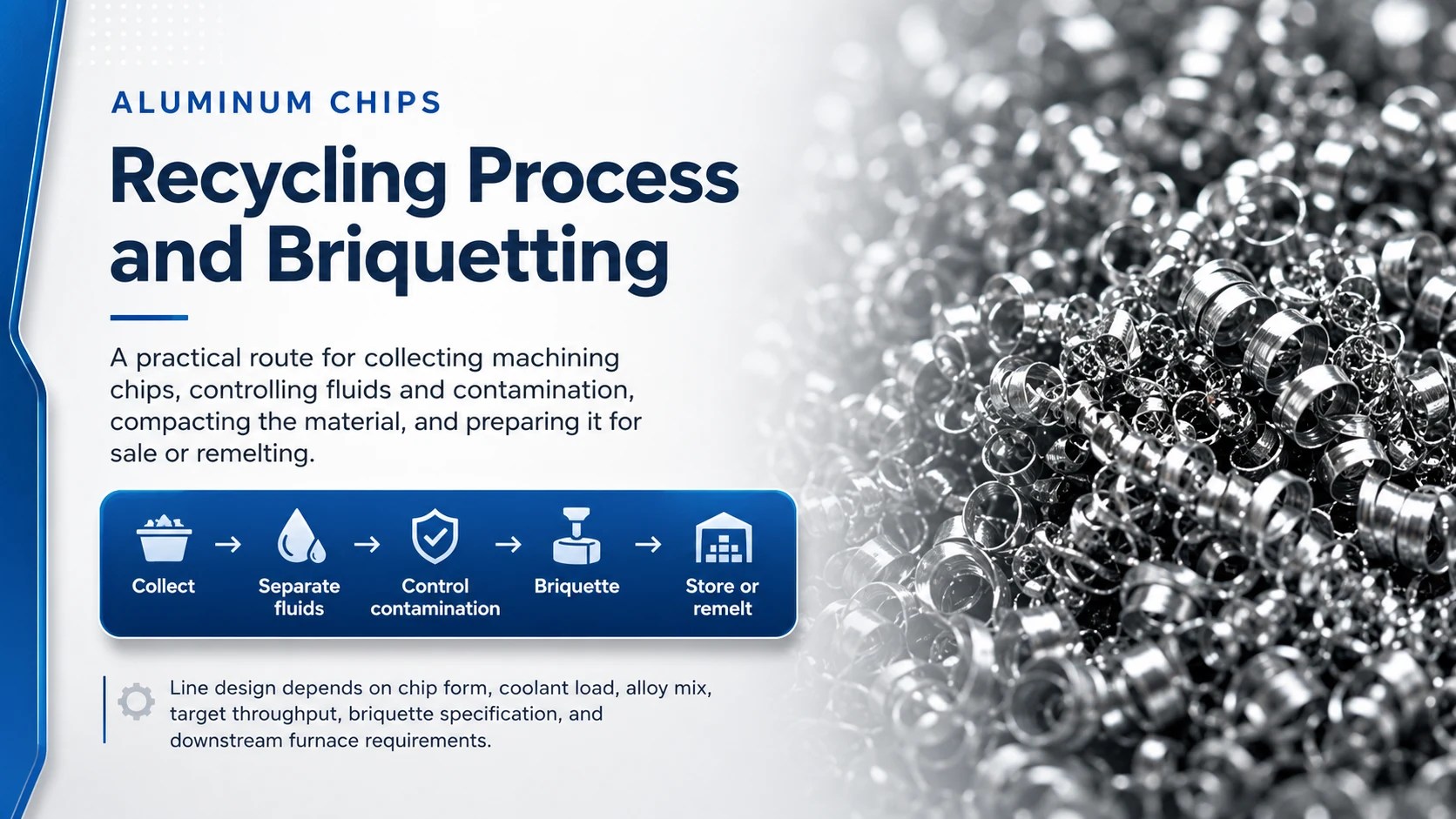 ALUMINUM CHIPS

Recycling Process and Briquetting

A practical route for collecting machining chips, controlling fluids and contamination, compacting the material, and preparing it for sale or remelting.

Collect → Separate fluids → Control contamination → Briquette → Store or remelt

Line design depends on chip form, coolant load, alloy mix, target throughput, briquette specification, and downstream furnace requirements.